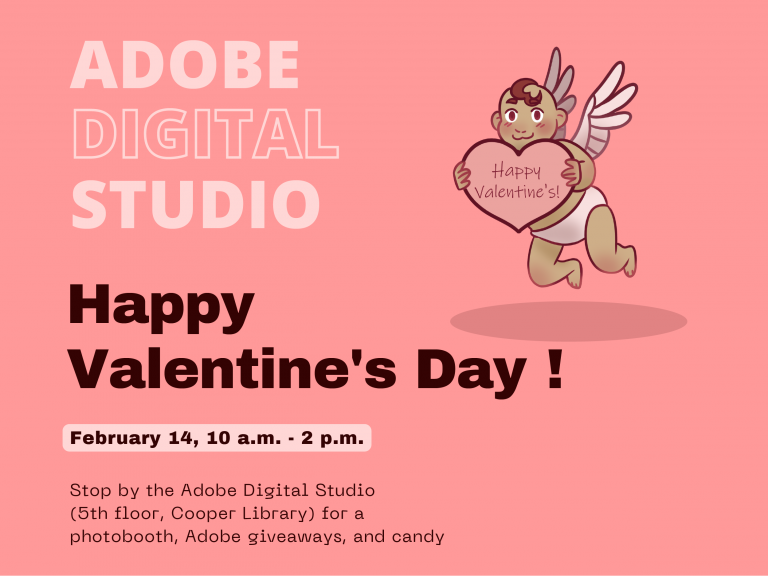 ADOBE
DIGITAL
STUDIO

Happy Valentine's!

Happy Valentine's Day !

February 14, 10 a.m. - 2 p.m.

Stop by the Adobe Digital Studio (5th floor, Cooper Library) for a photobooth, Adobe giveaways, and candy